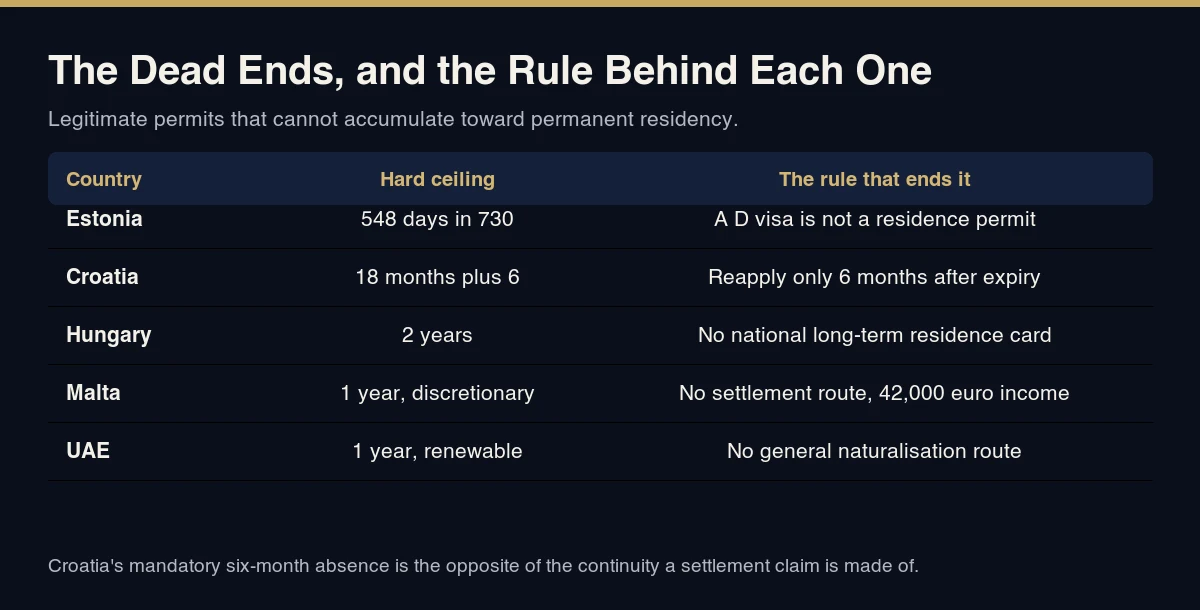 The Dead Ends, and the Rule Behind Each One

Legitimate permits that cannot accumulate toward permanent residency.

| Country | Hard ceiling | The rule that ends it |
|---|---|---|
| Estonia | 548 days in 730 | A D visa is not a residence permit |
| Croatia | 18 months plus 6 | Reapply only 6 months after expiry |
| Hungary | 2 years | No national long-term residence card |
| Malta | 1 year, discretionary | No settlement route, 42,000 euro income |
| UAE | 1 year, renewable | No general naturalisation route |

Croatia's mandatory six-month absence is the opposite of the continuity a settlement claim is made of.